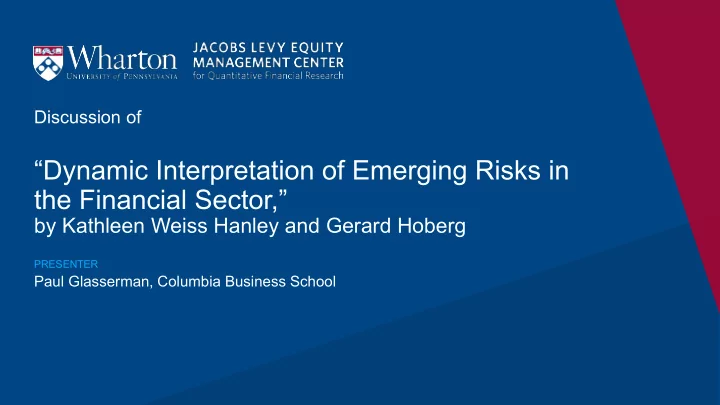 Wharton
UNIVERSITY of PENNSYLVANIA

JACOBS LEVY EQUITY
MANAGEMENT CENTER
for Quantitative Financial Research

Discussion of

“Dynamic Interpretation of Emerging Risks in the Financial Sector,”
by Kathleen Weiss Hanley and Gerard Hoberg

PRESENTER
Paul Glasserman, Columbia Business School